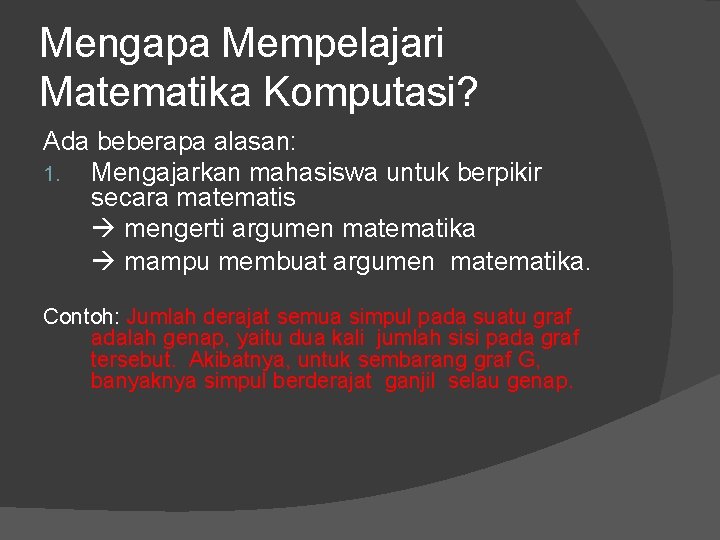 Mengapa Mempelajari Matematika Komputasi?

Ada beberapa alasan:
1. Mengajarkan mahasiswa untuk berpikir secara matematis
→ mengerti argumen matematika
→ mampu membuat argumen matematika.

Contoh: Jumlah derajat semua simpul pada suatu graf adalah genap, yaitu dua kali jumlah sisi pada graf tersebut. Akibatnya, untuk sembarang graf G, banyaknya simpul berderajat ganjil selau genap.